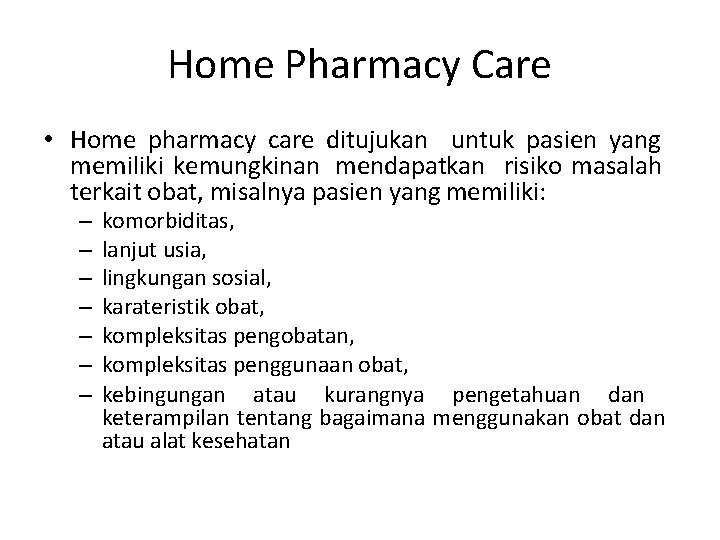 Home Pharmacy Care

• Home pharmacy care ditujukan untuk pasien yang memiliki kemungkinan mendapatkan risiko masalah terkait obat, misalnya pasien yang memiliki:
– komorbiditas,
– lanjut usia,
– lingkungan sosial,
– karateristik obat,
– kompleksitas pengobatan,
– kompleksitas penggunaan obat,
– kebingungan atau kurangnya pengetahuan dan keterampilan tentang bagaimana menggunakan obat dan atau alat kesehatan